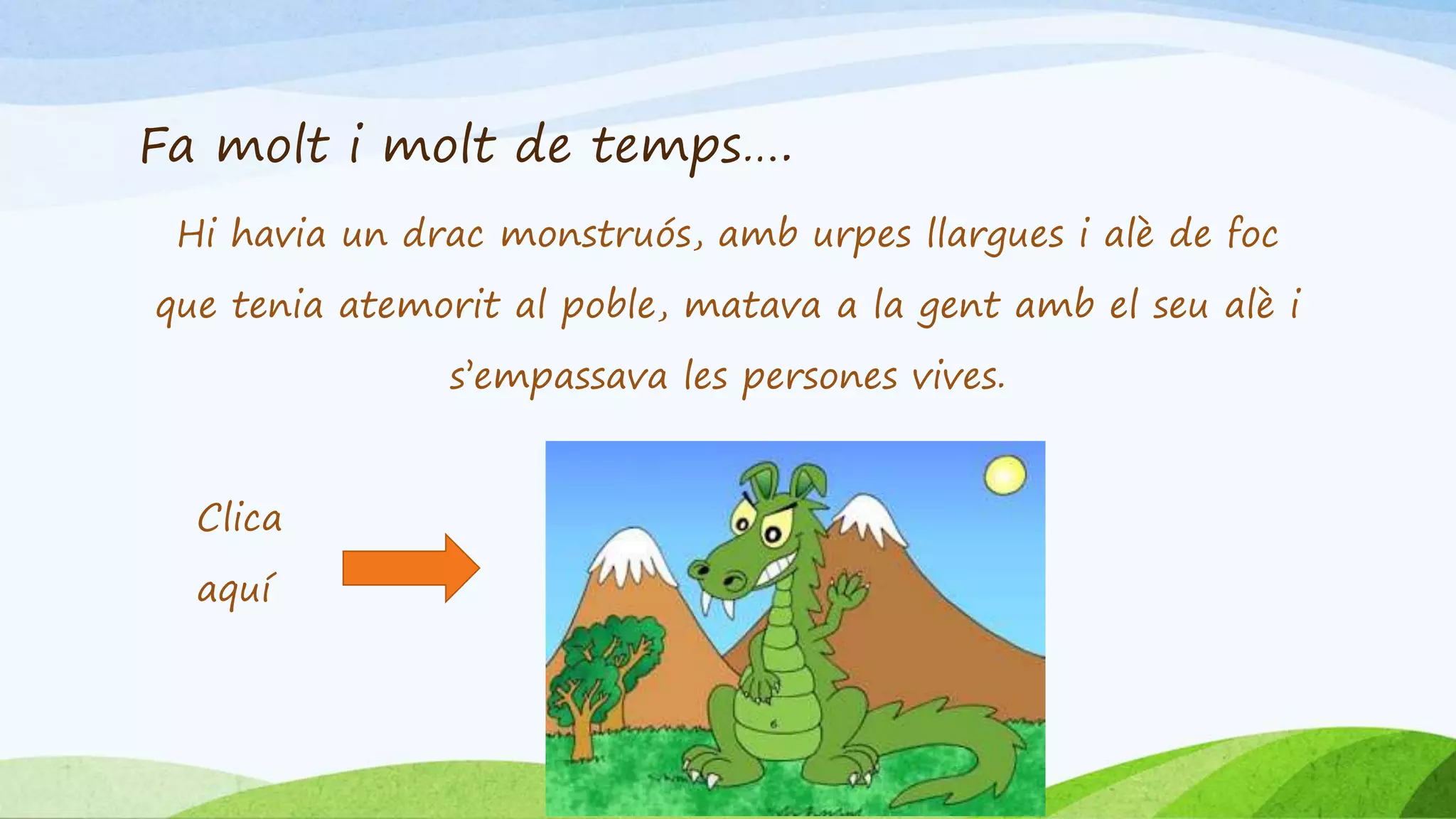 Fa molt i molt de temps….

Hi havia un drac monstruós, amb urpes llargues i alè de foc que tenia atemorit al poble, matava a la gent amb el seu alè i s'empassava les persones vives.

Clica aquí